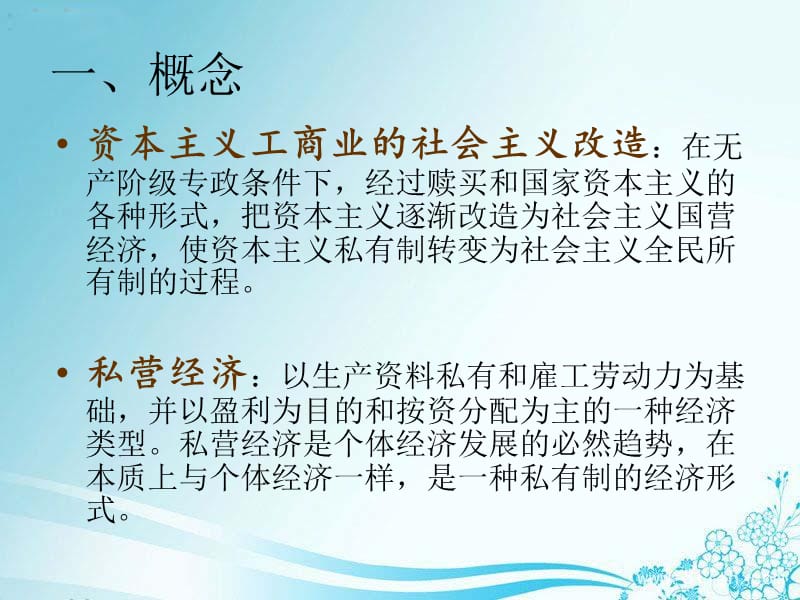 一、概念

• 资本主义工商业的社会主义改造：在无产阶级专政条件下，经过赎买和国家资本主义的各种形式，把资本主义逐渐改造为社会主义国营经济，使资本主义私有制转变为社会主义全民所有制的过程。

• 私营经济：以生产资料私有和雇工劳动力为基础，并以盈利为目的和按资分配为主的一种经济类型。私营经济是个体经济发展的必然趋势，在本质上与个体经济一样，是一种私有制的经济形式。